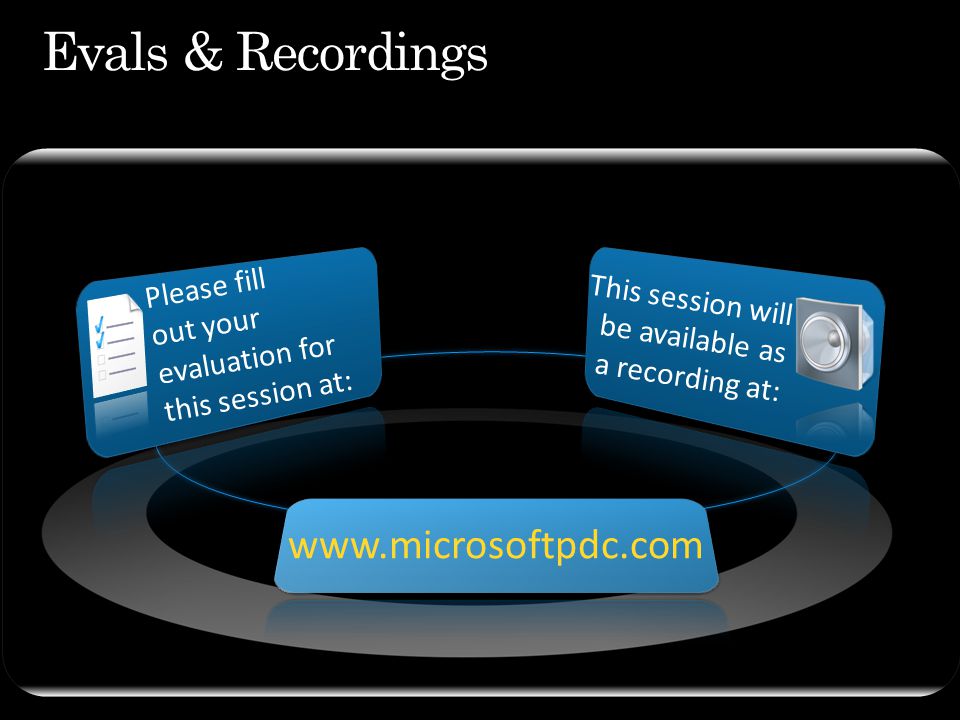 Evals & Recordings

Please fill out your evaluation for this session at:

This session will be available as a recording at:

www.microsoftpdc.com